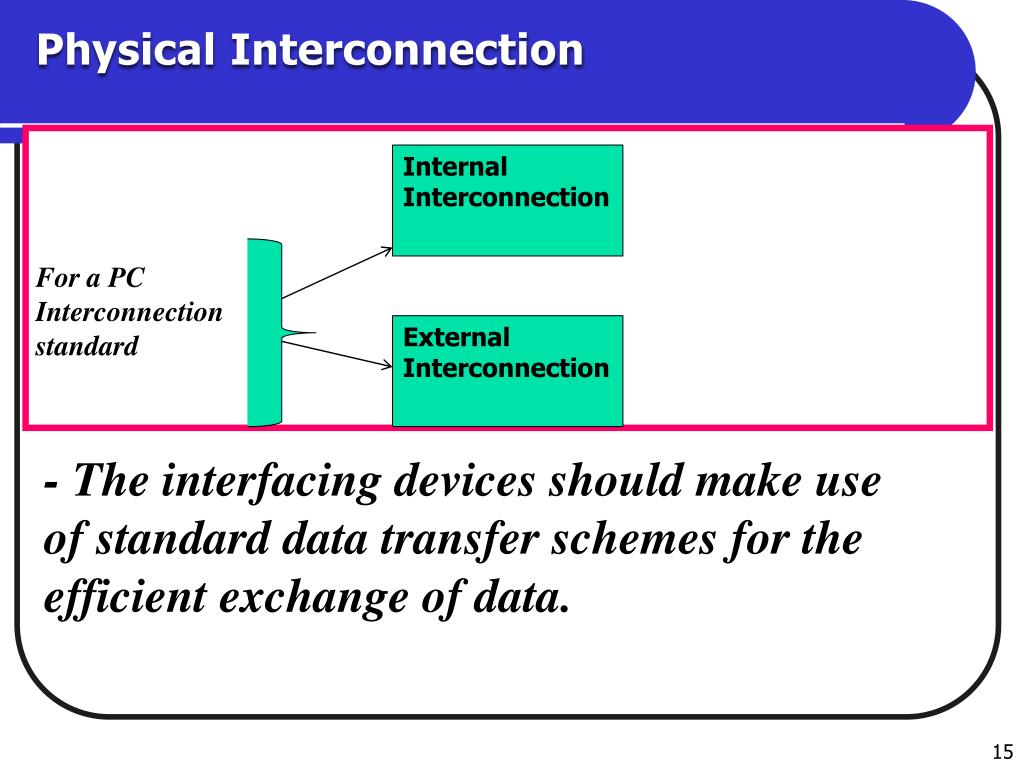 Physical Interconnection

For a PC Interconnection standard

Internal Interconnection

External Interconnection

- The interfacing devices should make use of standard data transfer schemes for the efficient exchange of data.

15